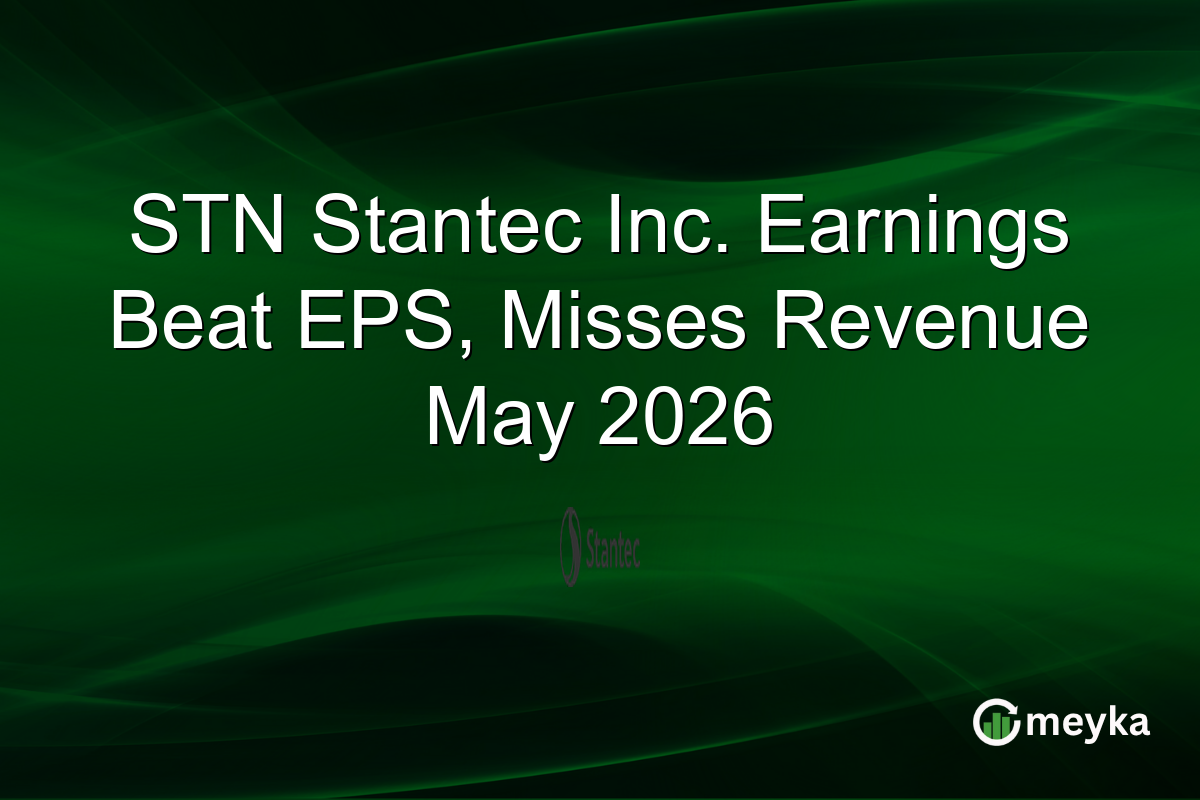 STN Stantec Inc. Earnings Beat EPS, Misses Revenue May 2026

Stantec

meyka